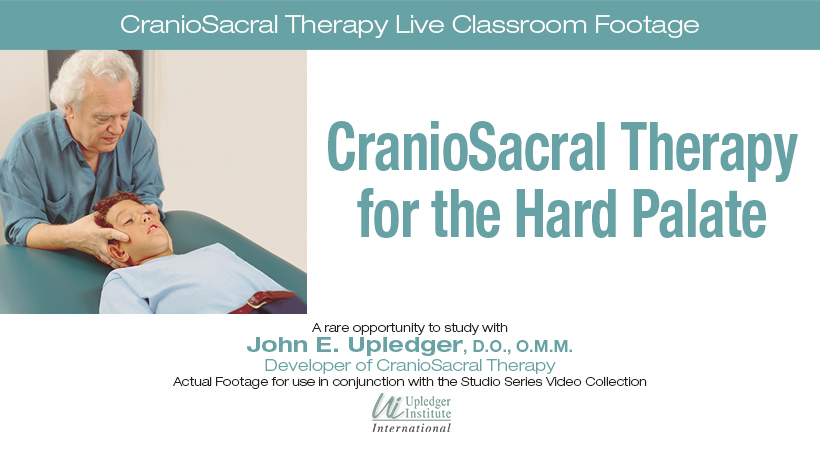 CranioSacral Therapy Live Classroom Footage

CranioSacral Therapy for the Hard Palate

A rare opportunity to study with
John E. Upledger, D.O., O.M.M.
Developer of CranioSacral Therapy
Actual Footage for use in conjunction with the Studio Series Video Collection

Ui Upledger Institute International